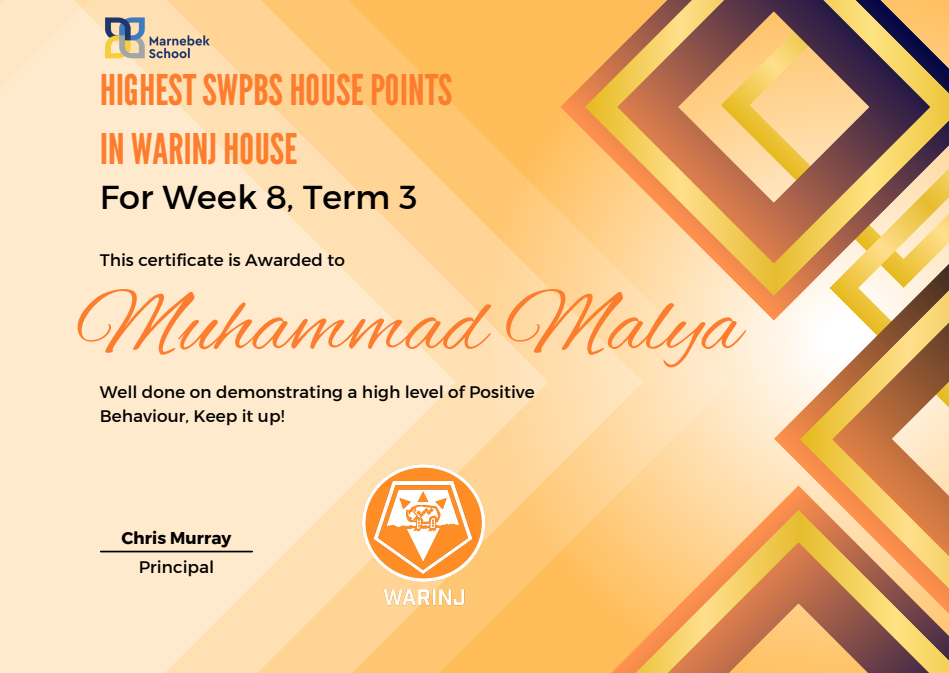 Marnebek School

HIGHEST SWPBS HOUSE POINTS IN WARINJ HOUSE

For Week 8, Term 3

This certificate is Awarded to

Muhammad Malya

Well done on demonstrating a high level of Positive Behaviour, Keep it up!

Chris Murray
Principal

WARINJ